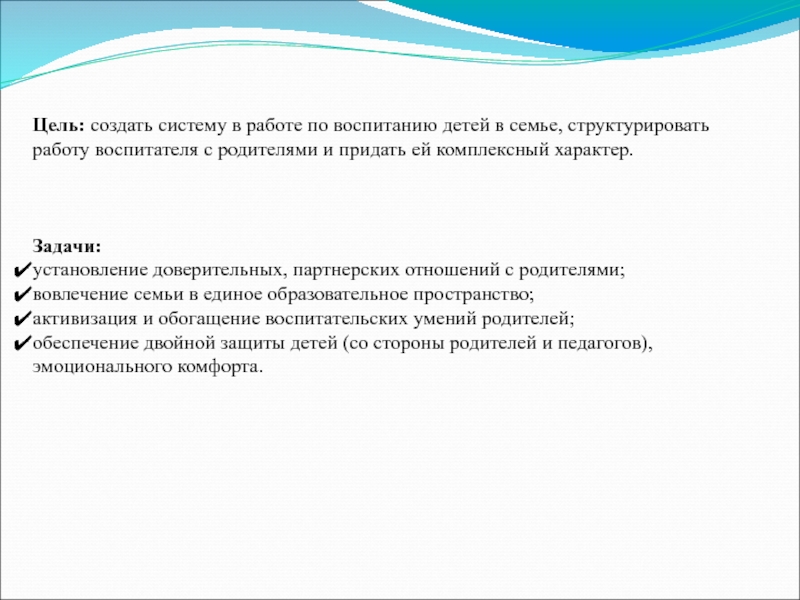 Цель: создать систему в работе по воспитанию детей в семье, структурировать работу воспитателя с родителями и придать ей комплексный характер.

Задачи:
✔установление доверительных, партнерских отношений с родителями;
✔вовлечение семьи в единое образовательное пространство;
✔активизация и обогащение воспитательских умений родителей;
✔обеспечение двойной защиты детей (со стороны родителей и педагогов), эмоционального комфорта.